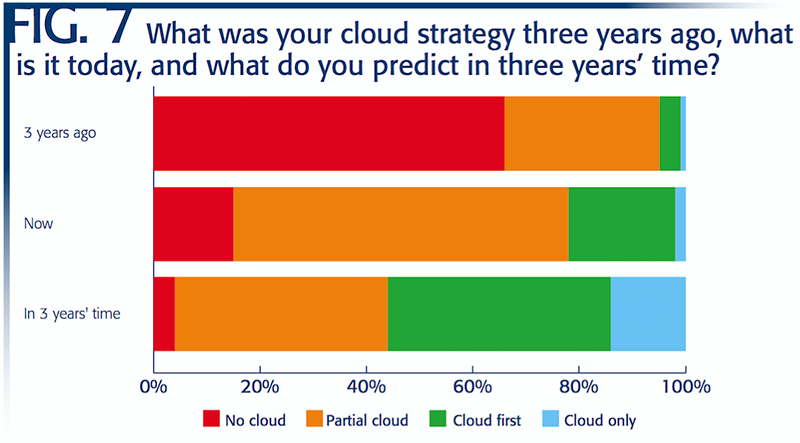 FIG. 7 What was your cloud strategy three years ago, what is it today, and what do you predict in three years' time?

3 years ago

Now

In 3 years' time

0%
20%
40%
60%
80%
100%

No cloud
Partial cloud
Cloud first
Cloud only